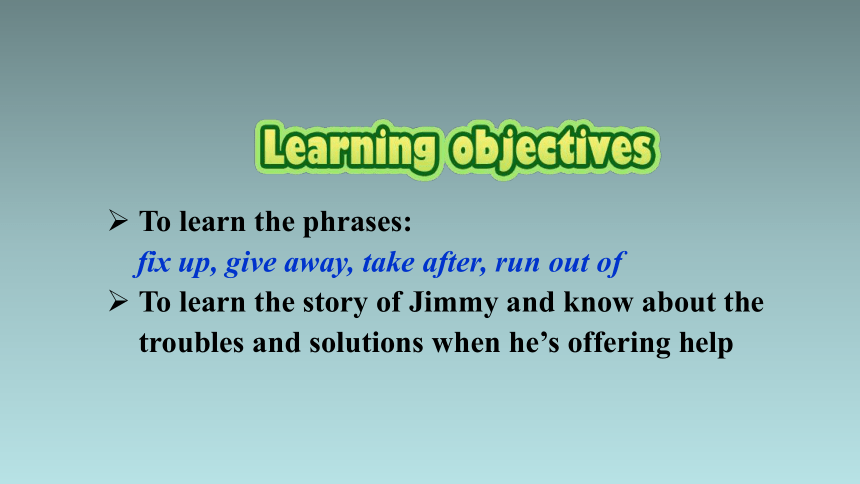 Learning objectives

➢ To learn the phrases:
fix up, give away, take after, run out of

➢ To learn the story of Jimmy and know about the troubles and solutions when he's offering help